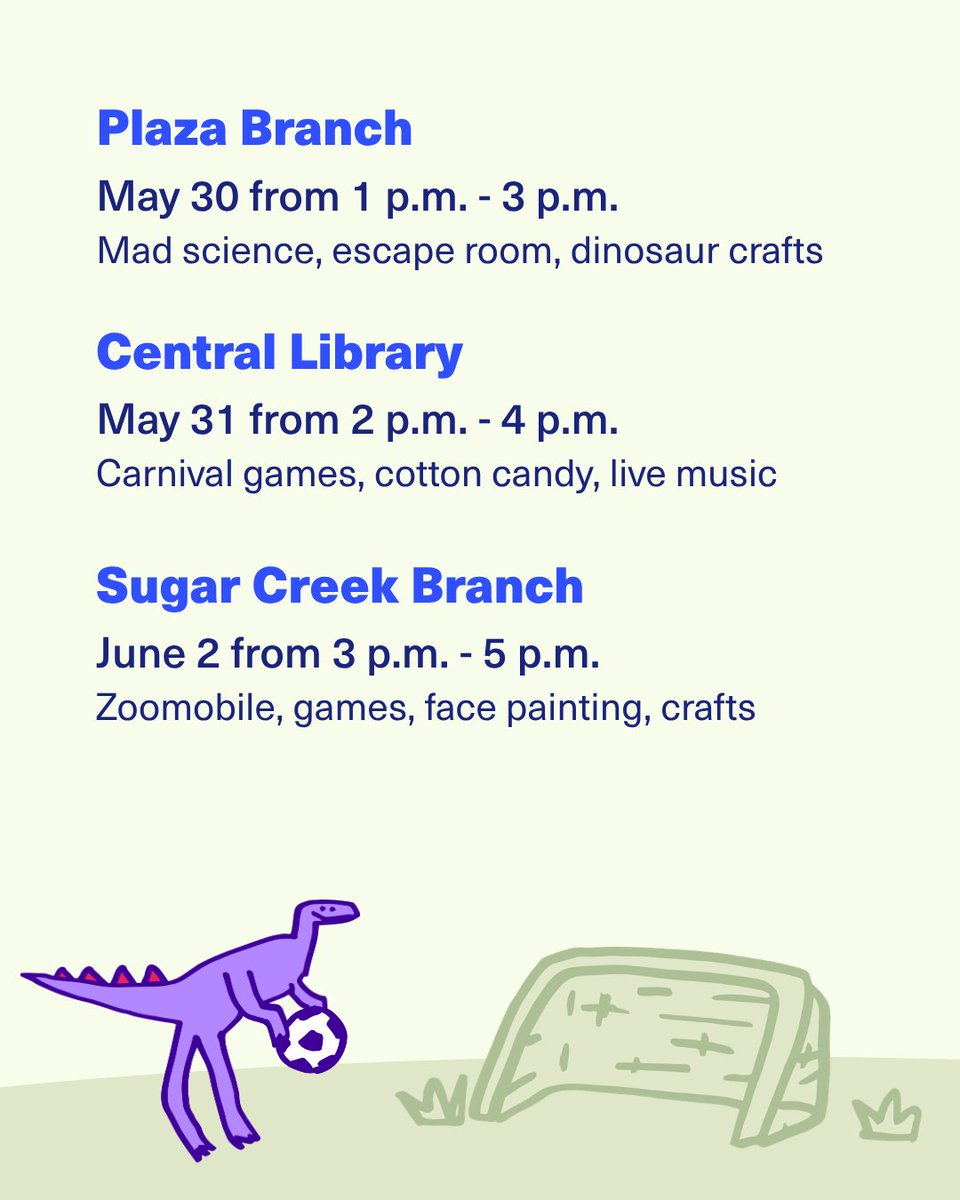 Plaza Branch

May 30 from 1 p.m. - 3 p.m.

Mad science, escape room, dinosaur crafts

Central Library

May 31 from 2 p.m. - 4 p.m.

Carnival games, cotton candy, live music

Sugar Creek Branch

June 2 from 3 p.m. - 5 p.m.

Zoomobile, games, face painting, crafts